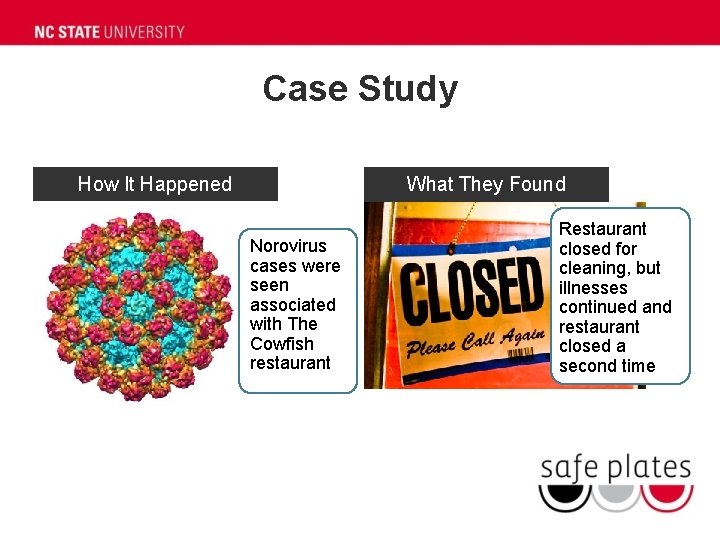 NC STATE UNIVERSITY

Case Study

How It Happened

Norovirus cases were seen associated with The Cowfish restaurant

What They Found

CLOSED
Please Call Again

Restaurant closed for cleaning, but illnesses continued and restaurant closed a second time

safe plates